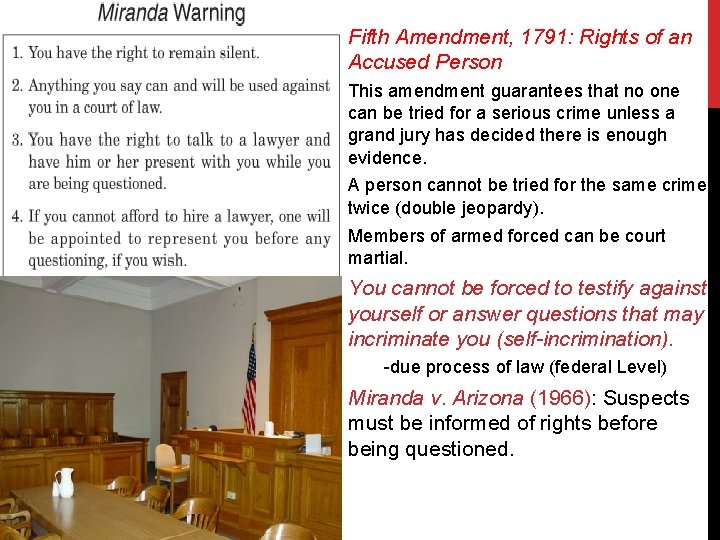 Miranda Warning

1. You have the right to remain silent.

2. Anything you say can and will be used against you in a court of law.

3. You have the right to talk to a lawyer and have him or her present with you while you are being questioned.

4. If you cannot afford to hire a lawyer, one will be appointed to represent you before any questioning, if you wish.

Fifth Amendment, 1791: Rights of an Accused Person

This amendment guarantees that no one can be tried for a serious crime unless a grand jury has decided there is enough evidence.

A person cannot be tried for the same crime twice (double jeopardy).

Members of armed forced can be court martial.

You cannot be forced to testify against yourself or answer questions that may incriminate you (self-incrimination).

-due process of law (federal Level)

Miranda v. Arizona (1966): Suspects must be informed of rights before being questioned.